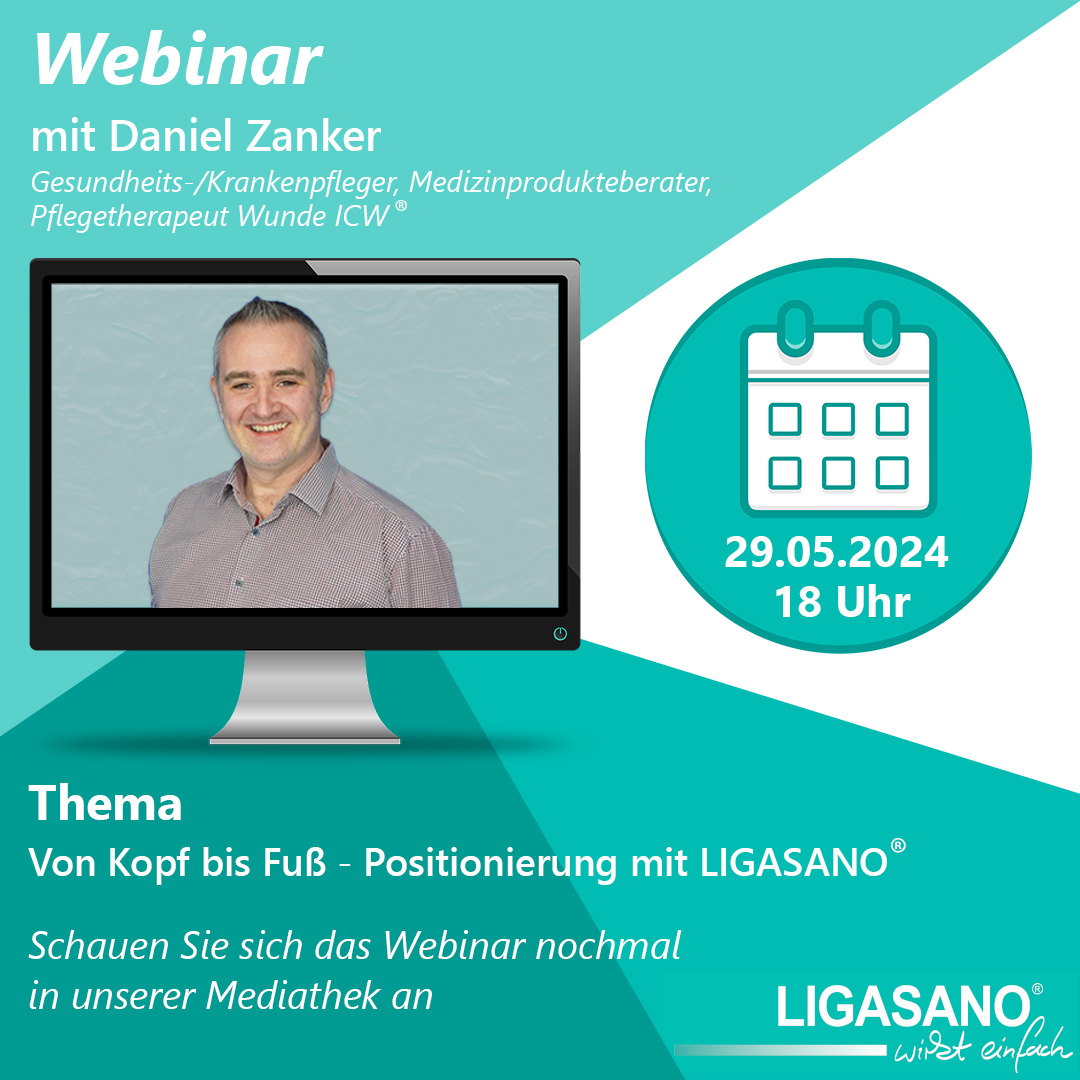 Webinar

mit Daniel Zanker

Gesundheits-/Krankenpfleger, Medizinprodukteberater, Pflegetherapeut Wunde ICW ®

29.05.2024
18 Uhr

Thema

Von Kopf bis Fuß - Positionierung mit LIGASANO®

Schauen Sie sich das Webinar nochmal in unserer Mediathek an

LIGASANO®
wirkt einfach